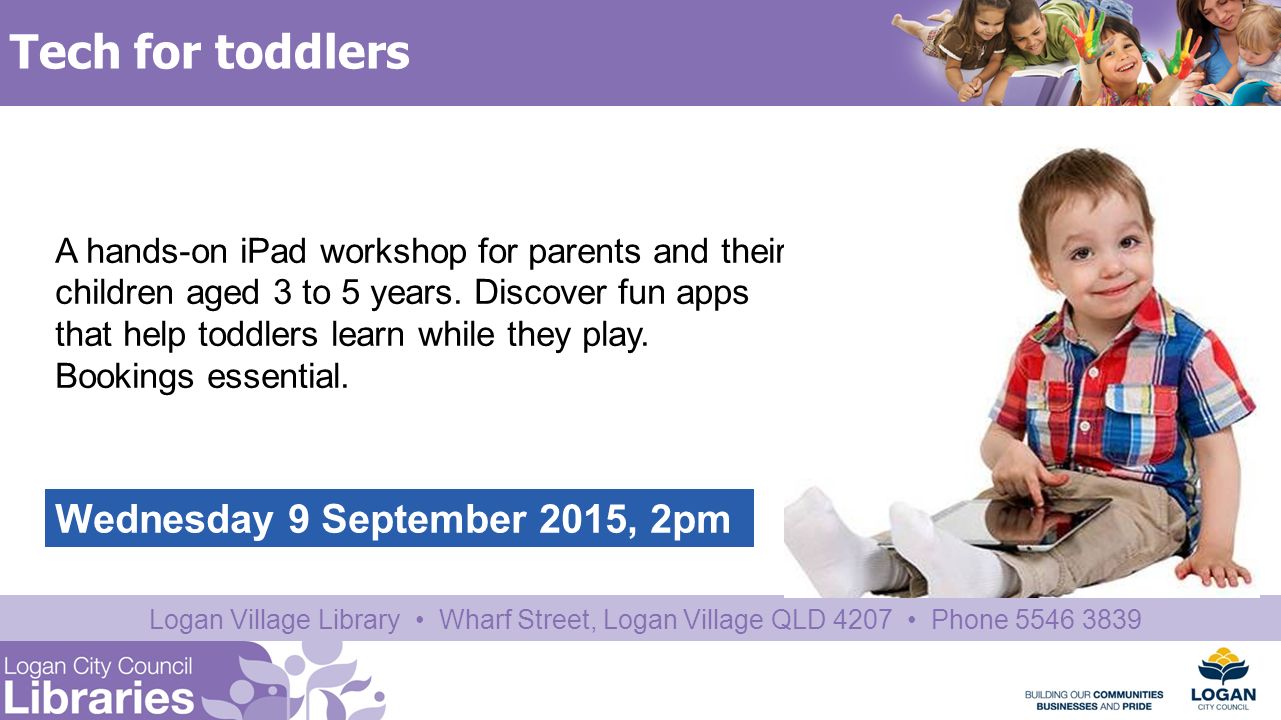 Tech for toddlers

A hands-on iPad workshop for parents and their children aged 3 to 5 years. Discover fun apps that help toddlers learn while they play. Bookings essential.

Wednesday 9 September 2015, 2pm

Logan Village Library • Wharf Street, Logan Village QLD 4207 • Phone 5546 3839

Logan City Council
Libraries

BUILDING OUR COMMUNITIES BUSINESSES AND PRIDE

LOGAN
CITY COUNCIL